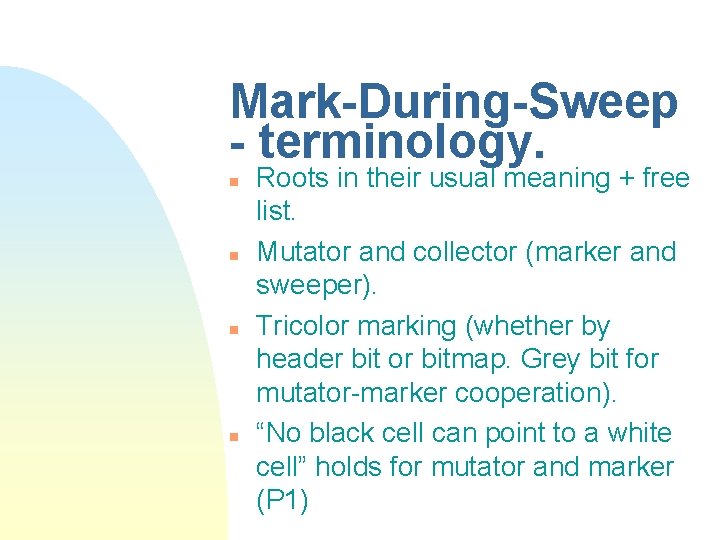 Mark-During-Sweep - terminology.

Roots in their usual meaning + free list.

Mutator and collector (marker and sweeper).

Tricolor marking (whether by header bit or bitmap. Grey bit for mutator-marker cooperation).

“No black cell can point to a white cell” holds for mutator and marker (P1)